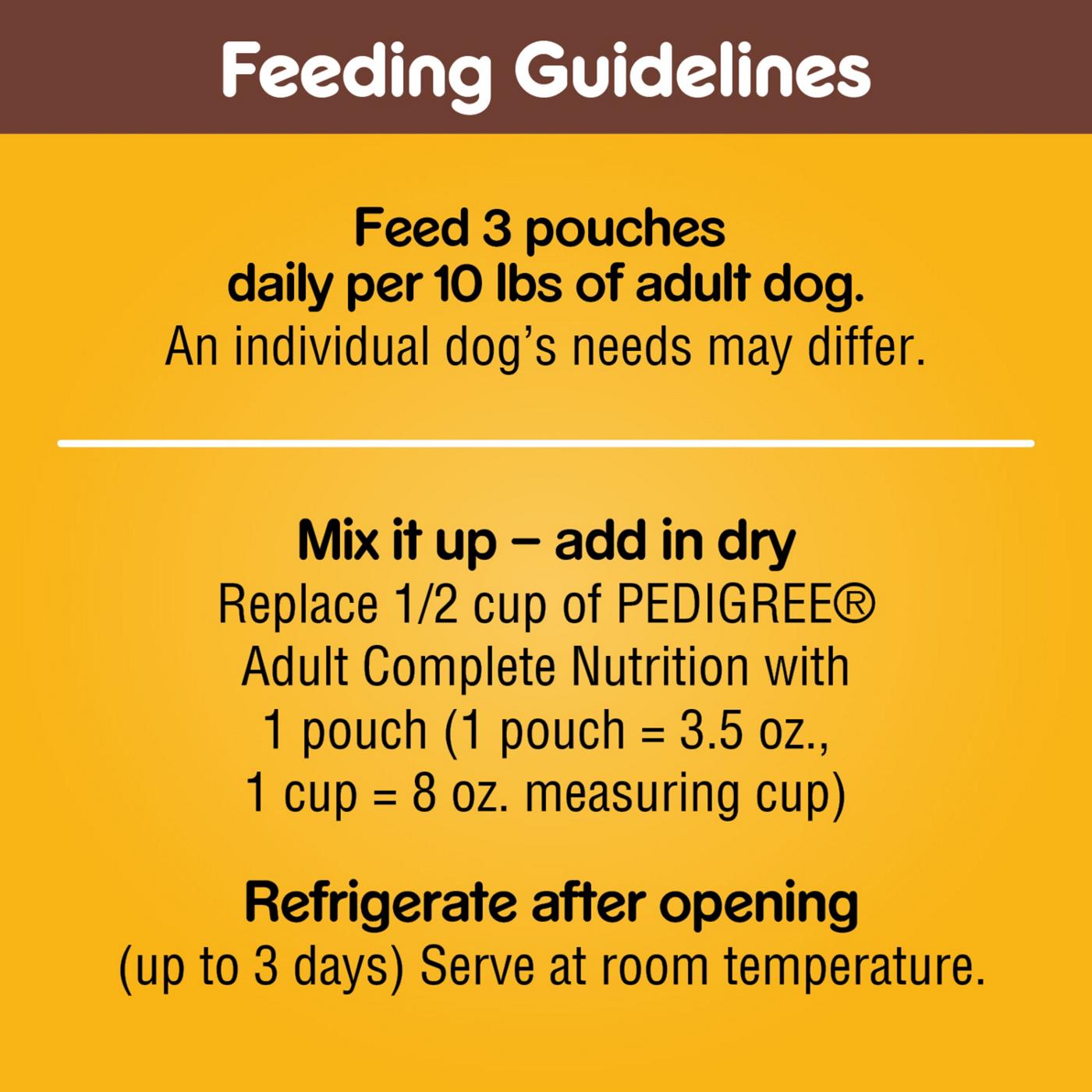 Feeding Guidelines

Feed 3 pouches daily per 10 lbs of adult dog.
An individual dog's needs may differ.

Mix it up – add in dry
Replace 1/2 cup of PEDIGREE® Adult Complete Nutrition with 1 pouch (1 pouch = 3.5 oz., 1 cup = 8 oz. measuring cup)

Refrigerate after opening
(up to 3 days) Serve at room temperature.